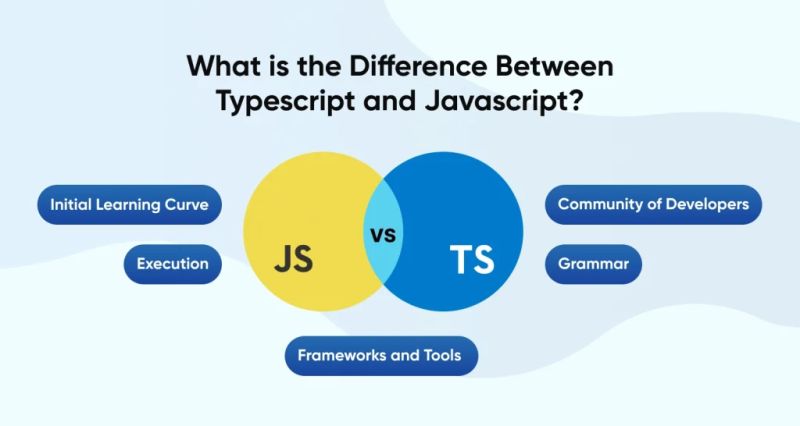 What is the Difference Between Typescript and Javascript?

Initial Learning Curve

Execution

JS

vs

TS

Community of Developers

Grammar

Frameworks and Tools